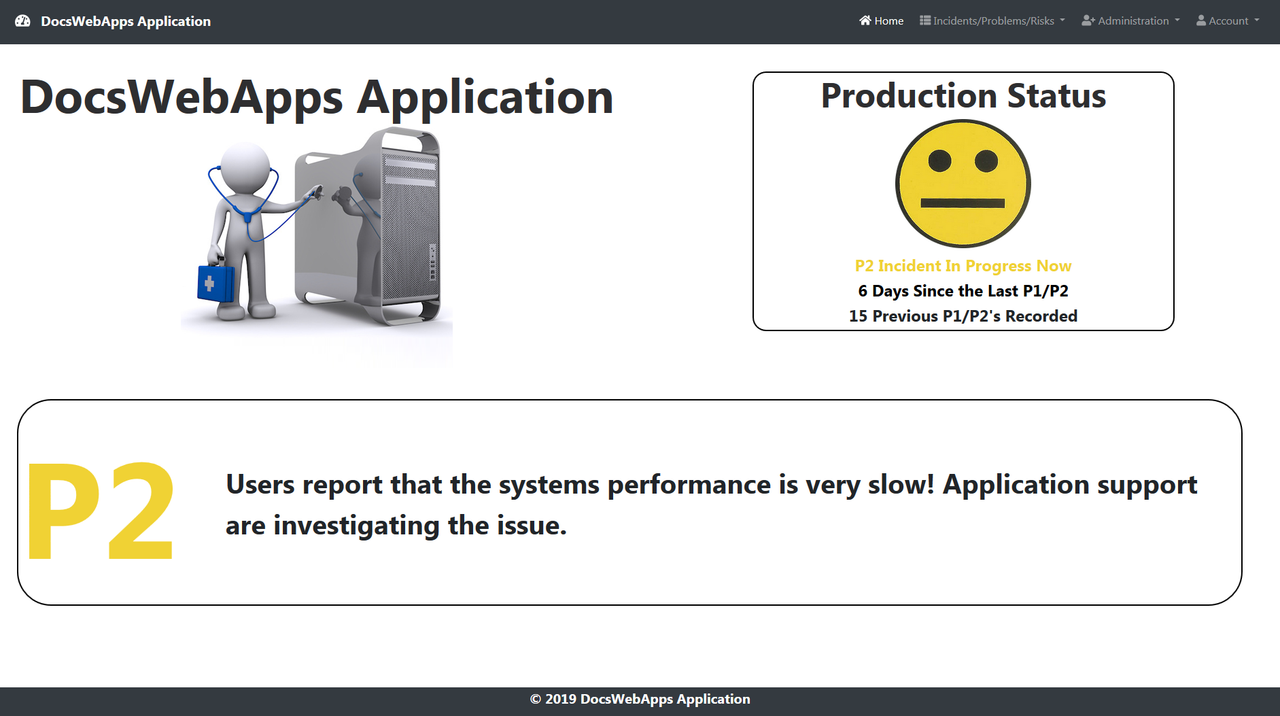 DocsWebApps Application

Home Incidents/Problems/Risks Administration Account

DocsWebApps Application

Production Status

P2 Incident In Progress Now
6 Days Since the Last P1/P2
15 Previous P1/P2's Recorded

P2

Users report that the systems performance is very slow! Application support are investigating the issue.

© 2019 DocsWebApps Application